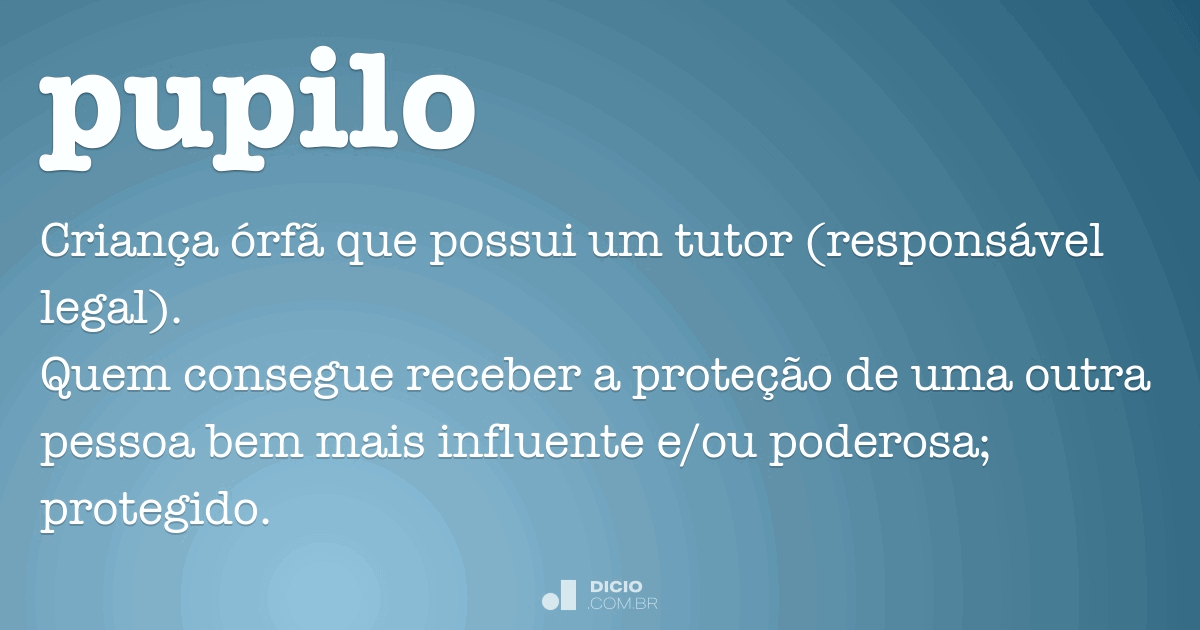 pupilo

Criança órfã que possui um tutor (responsável legal).
Quem consegue receber a proteção de uma outra pessoa bem mais influente e/ou poderosa; protegido.

DICIO
.COM.BR